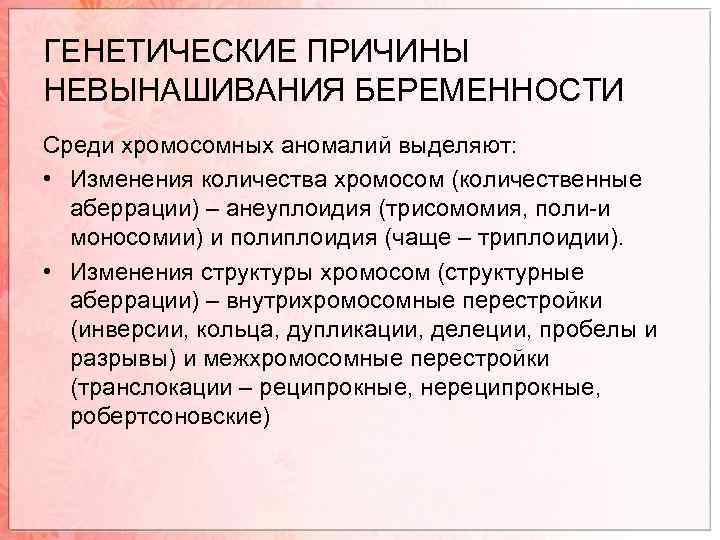 ГЕНЕТИЧЕСКИЕ ПРИЧИНЫ НЕВЫНАШИВАНИЯ БЕРЕМЕННОСТИ

Среди хромосомных аномалий выделяют:

• Изменения количества хромосом (количественные аберрации) – анеуплоидия (трисомомия, поли-и моносомии) и полиплоидия (чаще – триплоидии).

• Изменения структуры хромосом (структурные аберрации) – внутрихромосомные перестройки (инверсии, кольца, дупликации, делеции, пробелы и разрывы) и межхромосомные перестройки (транслокации – реципрокные, нереципрокные, робертсоновские)